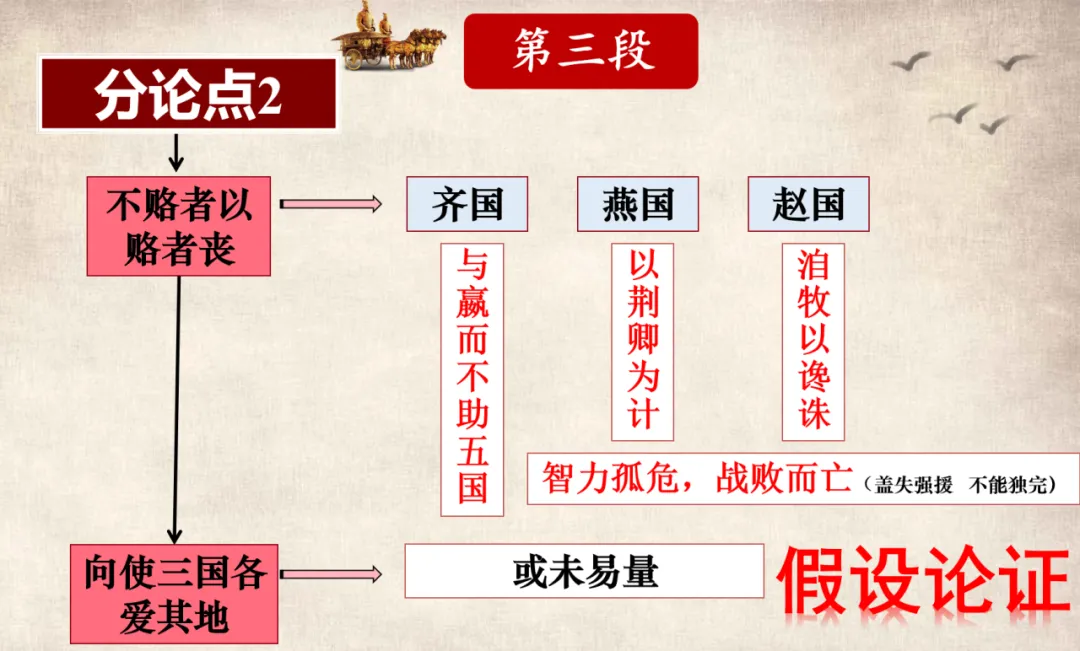 第三段

分论点2

不赂者以赂者丧

齐国

燕国

赵国

与嬴而不助五国

以荆卿为计

洎牧以谗诛

智力孤危，战败而亡（盖失强援 不能独完）

向使三国各爱其地

或未易量

假设论证